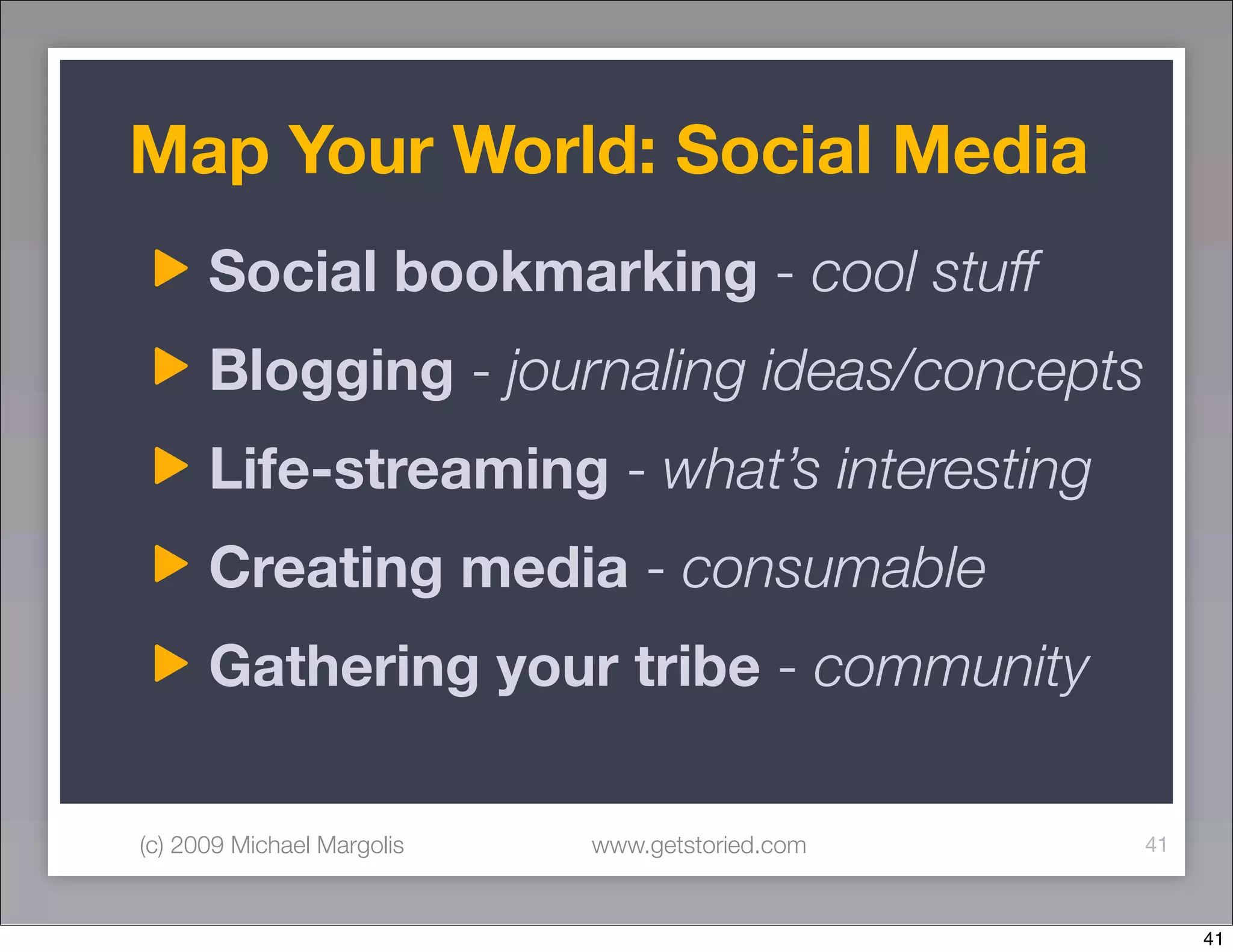 Map Your World: Social Media

▶ Social bookmarking - cool stuff

▶ Blogging - journaling ideas/concepts

▶ Life-streaming - what's interesting

▶ Creating media - consumable

▶ Gathering your tribe - community

(c) 2009 Michael Margolis www.getstoried.com 41

41